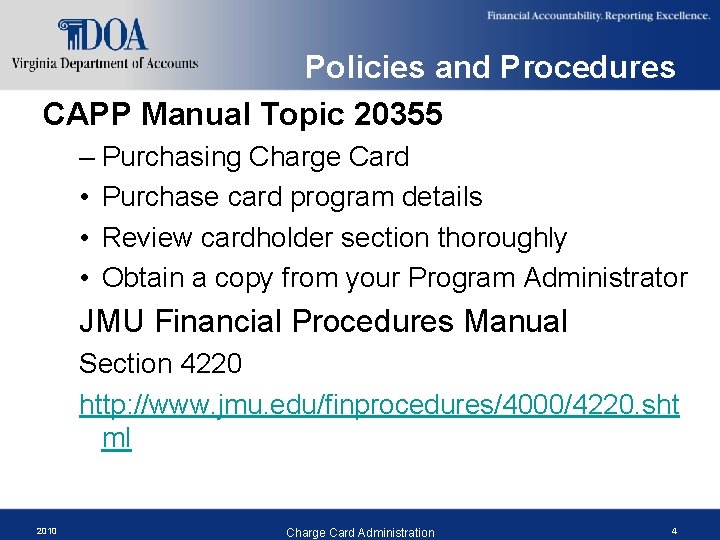 DOA
Virginia Department of Accounts

Financial Accountability. Reporting Excellence.

Policies and Procedures

CAPP Manual Topic 20355

– Purchasing Charge Card

• Purchase card program details

• Review cardholder section thoroughly

• Obtain a copy from your Program Administrator

JMU Financial Procedures Manual

Section 4220

http://www.jmu.edu/finprocedures/4000/4220.shtml

2010

Charge Card Administration

4